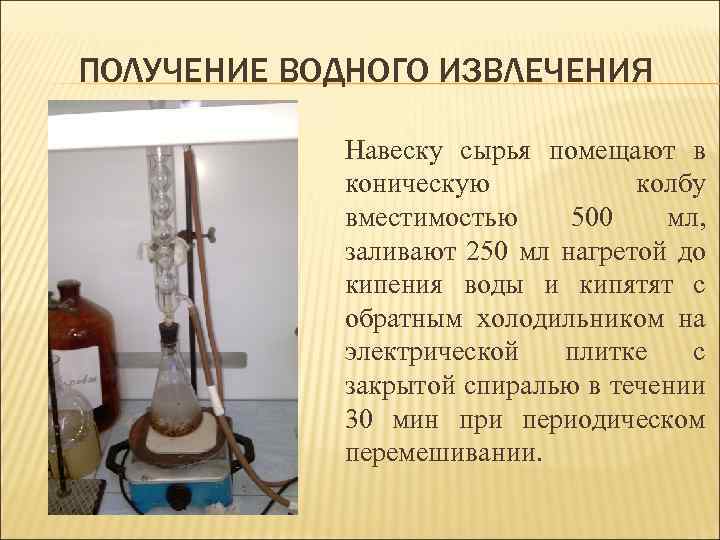 ПОЛУЧЕНИЕ ВОДНОГО ИЗВЛЕЧЕНИЯ

Навеску сырья помещают в коническую колбу вместимостью 500 мл, заливают 250 мл нагретой до кипения воды и кипятят с обратным холодильником на электрической плитке с закрытой спиралью в течении 30 мин при периодическом перемешивании.